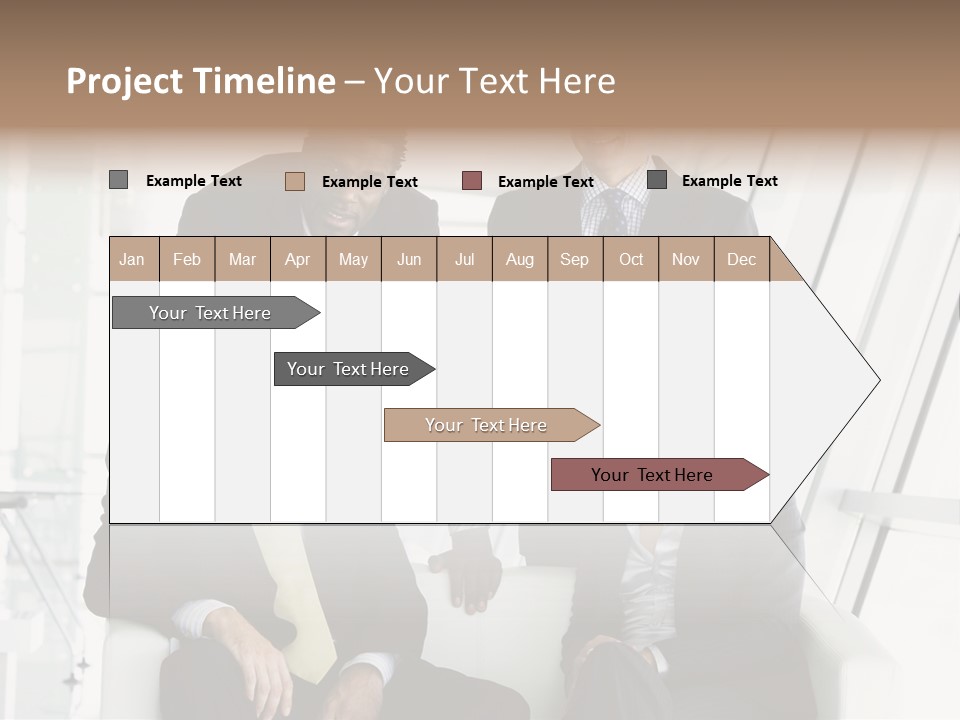 Project Timeline – Your Text Here

Example Text Example Text Example Text Example Text

| Jan | Feb | Mar | Apr | May | Jun | Jul | Aug | Sep | Oct | Nov | Dec |
|---|---|---|---|---|---|---|---|---|---|---|---|

Your Text Here

Your Text Here

Your Text Here

Your Text Here